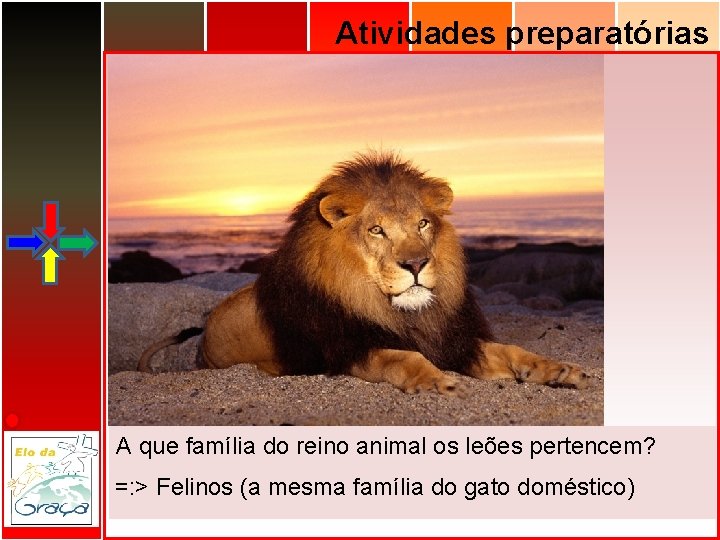 Atividades preparatórias

A que família do reino animal os leões pertencem?

=:> Felinos (a mesma família do gato doméstico)

Elo da Graça